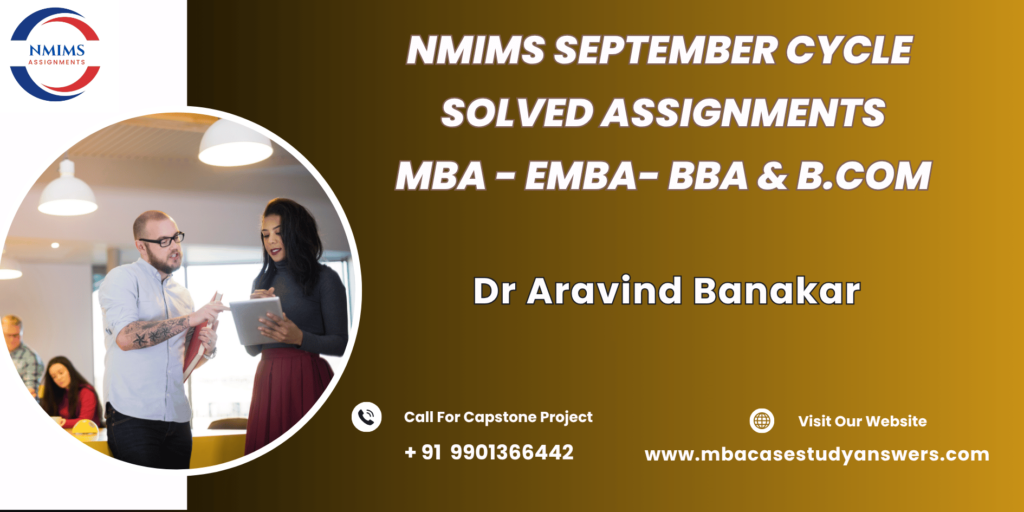 NMIMS
ASSIGNMENTS

NMIMS SEPTEMBER CYCLE
SOLVED ASSIGNMENTS
MBA - EMBA- BBA & B.COM

Dr Aravind Banakar

Call For Capstone Project
+ 91 9901366442

Visit Our Website
www.mbacasestudyanswers.com